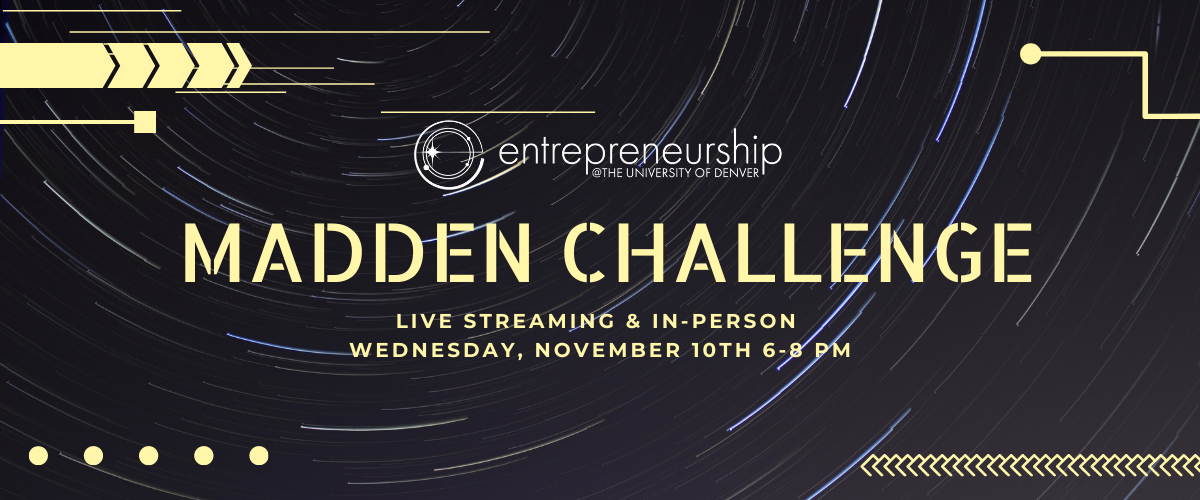 entrepreneurship
@THE UNIVERSITY OF DENVER

MADDEN CHALLENGE

LIVE STREAMING & IN-PERSON
WEDNESDAY, NOVEMBER 10TH 6-8 PM